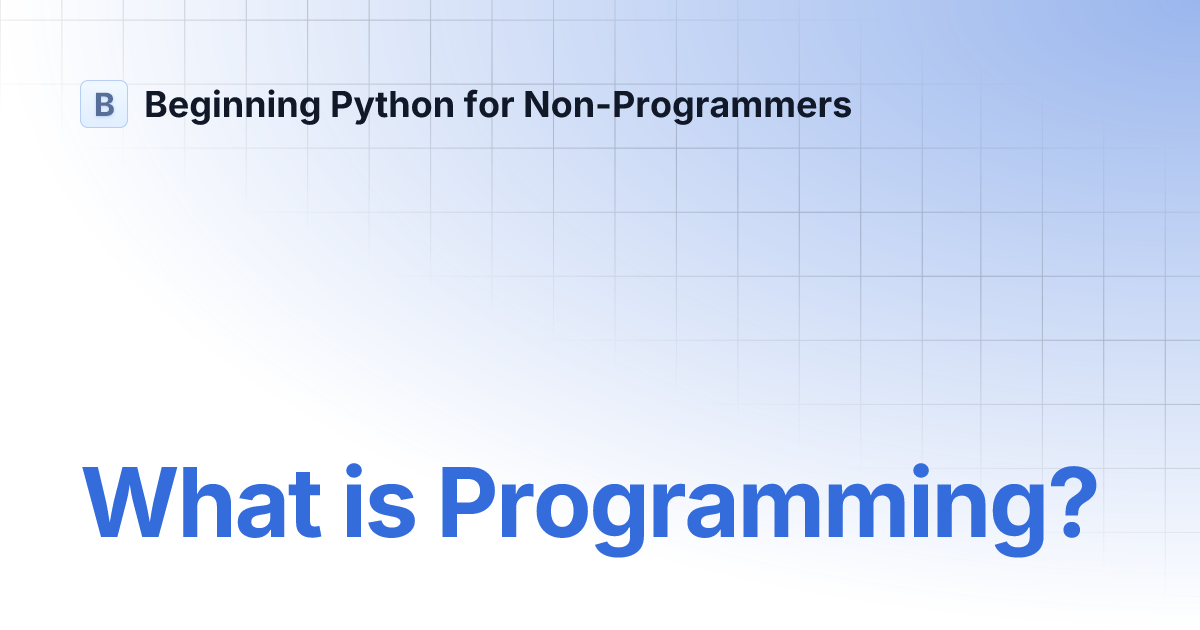 B Beginning Python for Non-Programmers

What is Programming?